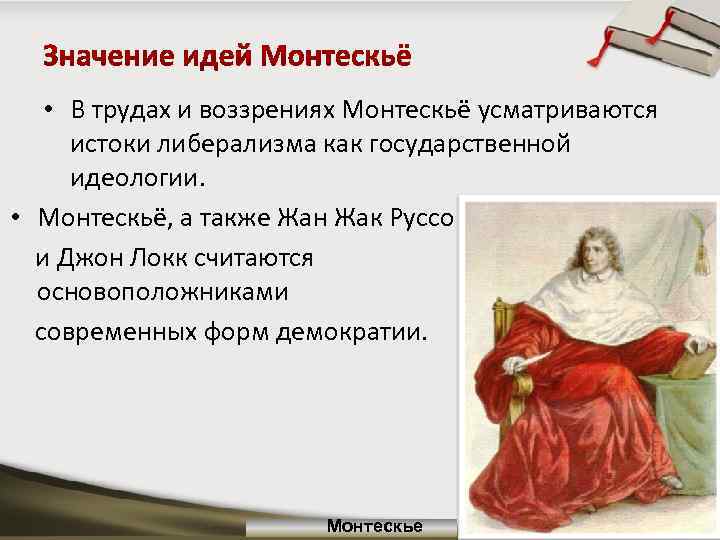 Значение идей Монтескьё

• В трудах и воззрениях Монтескьё усматриваются истоки либерализма как государственной идеологии.

• Монтескьё, а также Жан Жак Руссо и Джон Локк считаются основоположниками современных форм демократии.

Монтескье